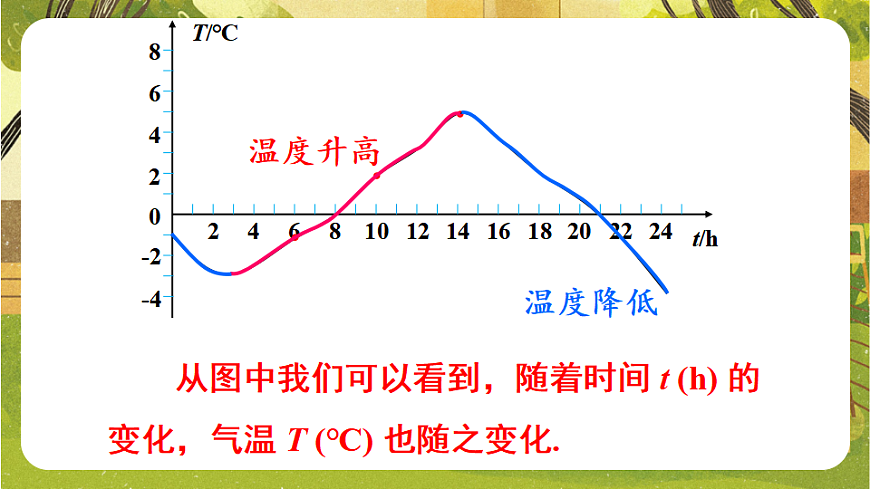 $T$/°C

8
6
4
2
0
-2
-4

2 4 6 8 10 12 14 16 18 20 22 24 $t$/h

温度升高

温度降低

从图中我们可以看到，随着时间 $t$ (h) 的变化，气温 $T$ (°C) 也随之变化.